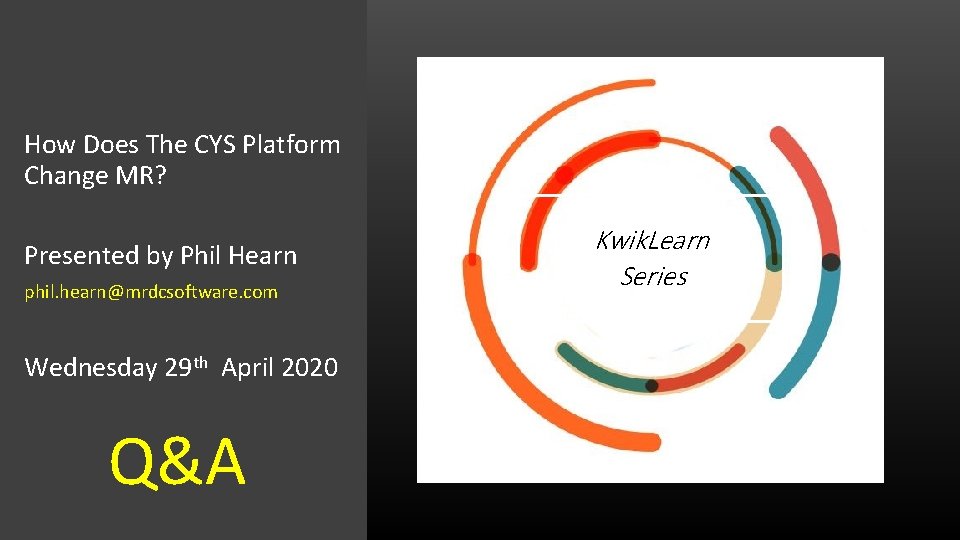 How Does The CYS Platform Change MR?

Presented by Phil Hearn

phil.hearn@mrdcsoftware.com

Wednesday 29th April 2020

Q&A

KwikLearn Series